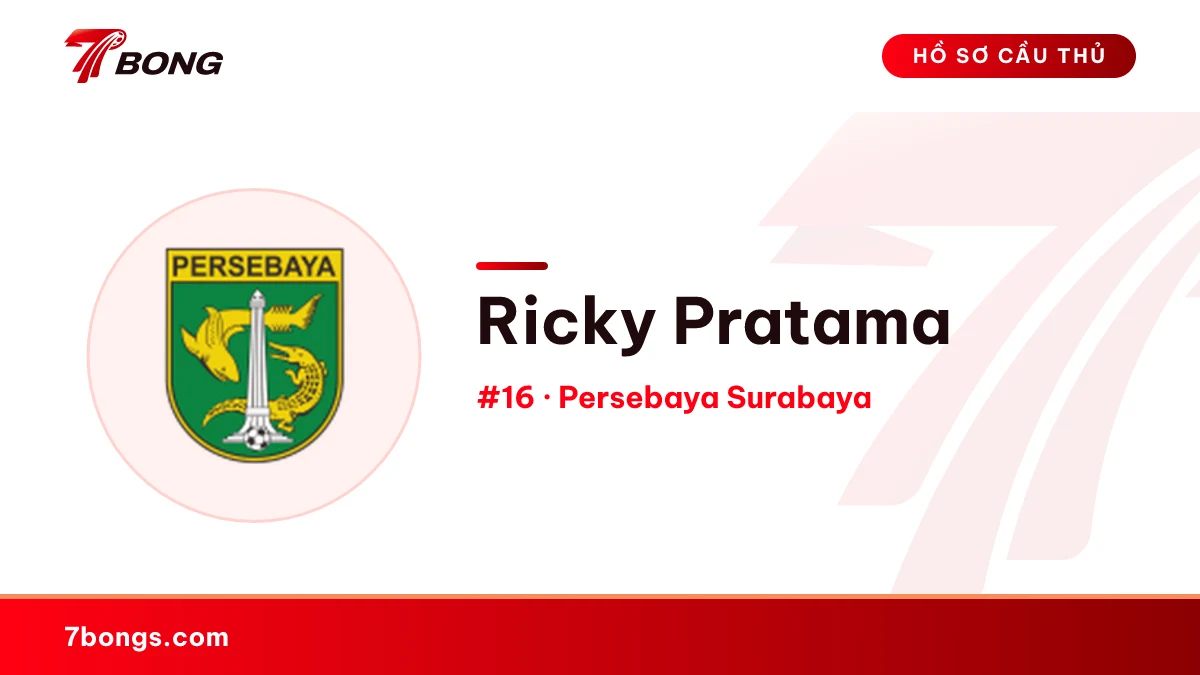 7BONG

HỒ SƠ CẦU THỦ

PERSEBAYA

Ricky Pratama

#16 · Persebaya Surabaya

7bongs.com